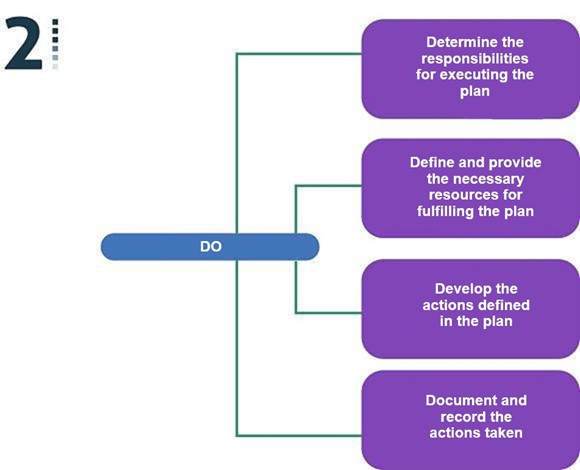 2

DO

Determine the responsibilities for executing the plan

Define and provide the necessary resources for fulfilling the plan

Develop the actions defined in the plan

Document and record the actions taken